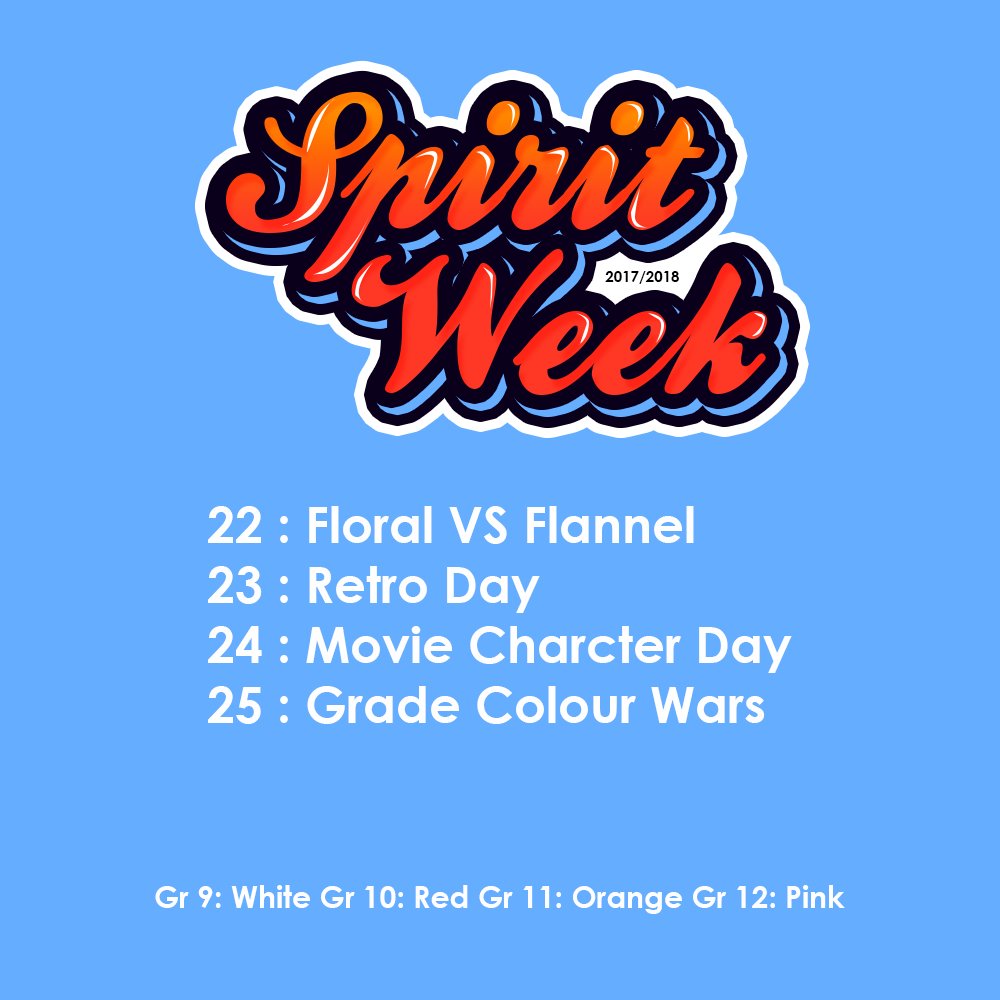 Spirit
2017/2018
Week

22 : Floral VS Flannel
23 : Retro Day
24 : Movie Charcter Day
25 : Grade Colour Wars

Gr 9: White Gr 10: Red Gr 11: Orange Gr 12: Pink